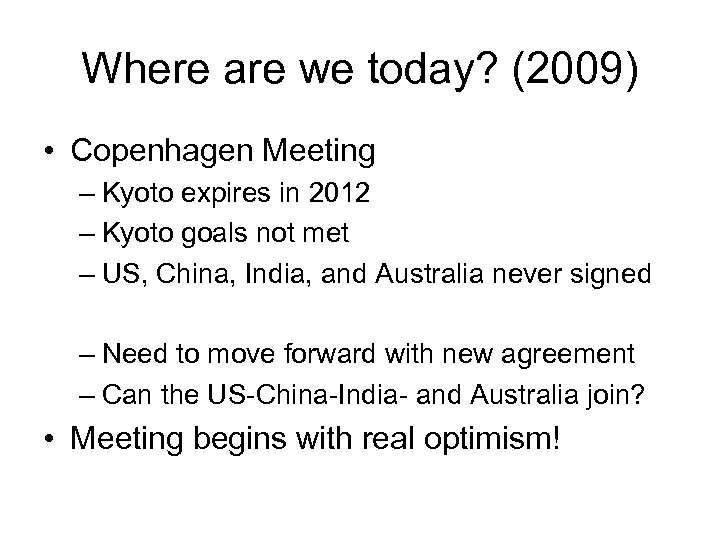 Where are we today? (2009)

• Copenhagen Meeting
  – Kyoto expires in 2012
  – Kyoto goals not met
  – US, China, India, and Australia never signed

  – Need to move forward with new agreement
  – Can the US-China-India- and Australia join?
• Meeting begins with real optimism!